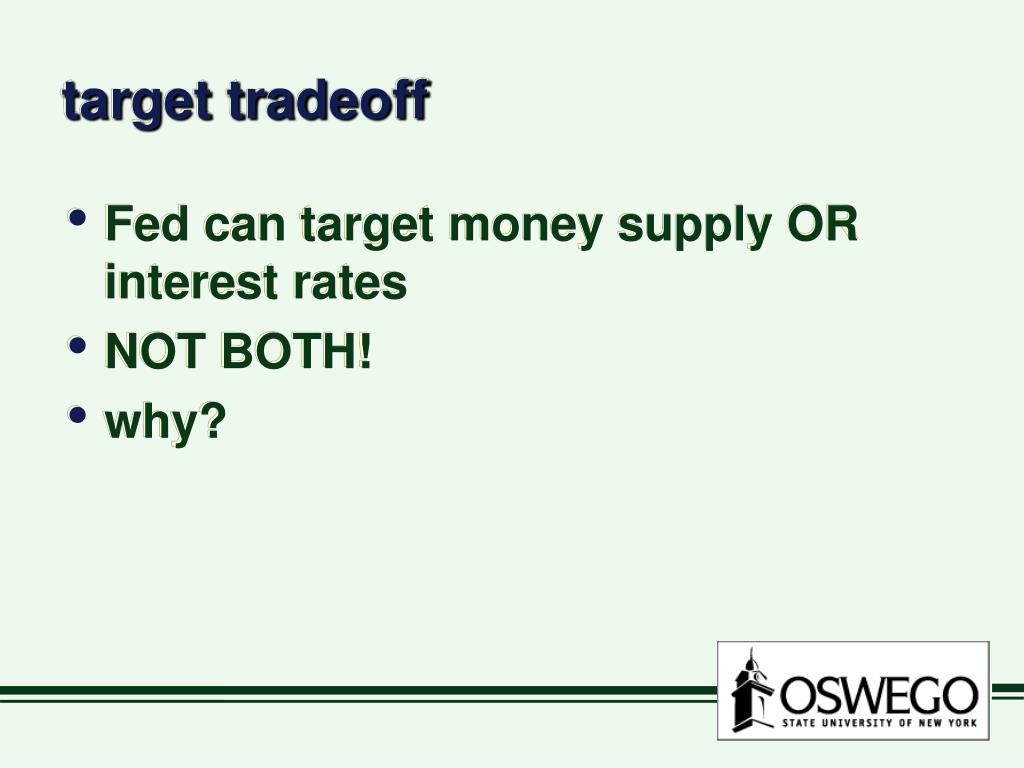 target tradeoff

• Fed can target money supply OR interest rates
• NOT BOTH!
• why?

OSWEGO
STATE UNIVERSITY OF NEW YORK